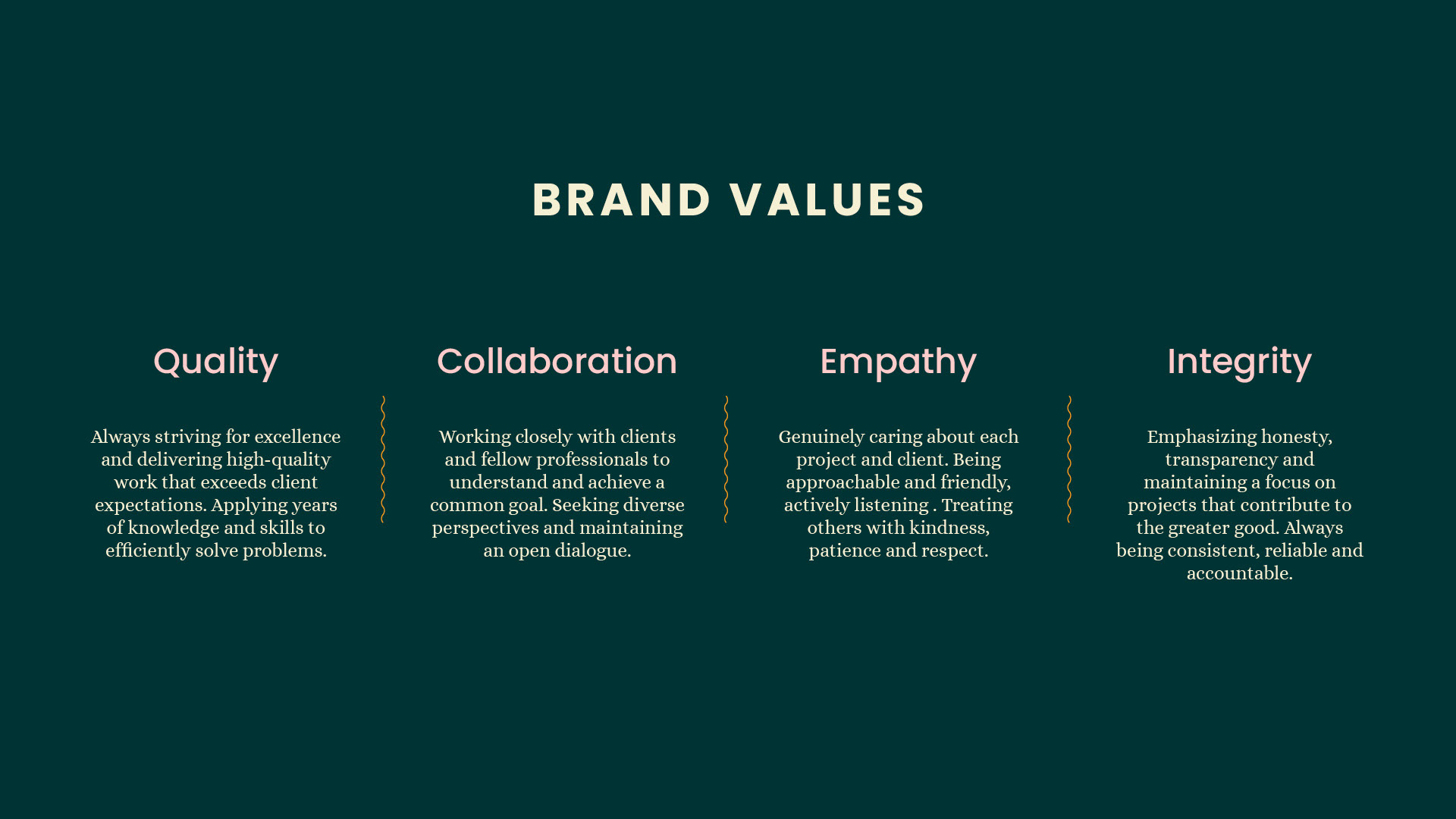 BRAND VALUES

Quality

Always striving for excellence and delivering high-quality work that exceeds client expectations. Applying years of knowledge and skills to efficiently solve problems.

Collaboration

Working closely with clients and fellow professionals to understand and achieve a common goal. Seeking diverse perspectives and maintaining an open dialogue.

Empathy

Genuinely caring about each project and client. Being approachable and friendly, actively listening . Treating others with kindness, patience and respect.

Integrity

Emphasizing honesty, transparency and maintaining a focus on projects that contribute to the greater good. Always being consistent, reliable and accountable.